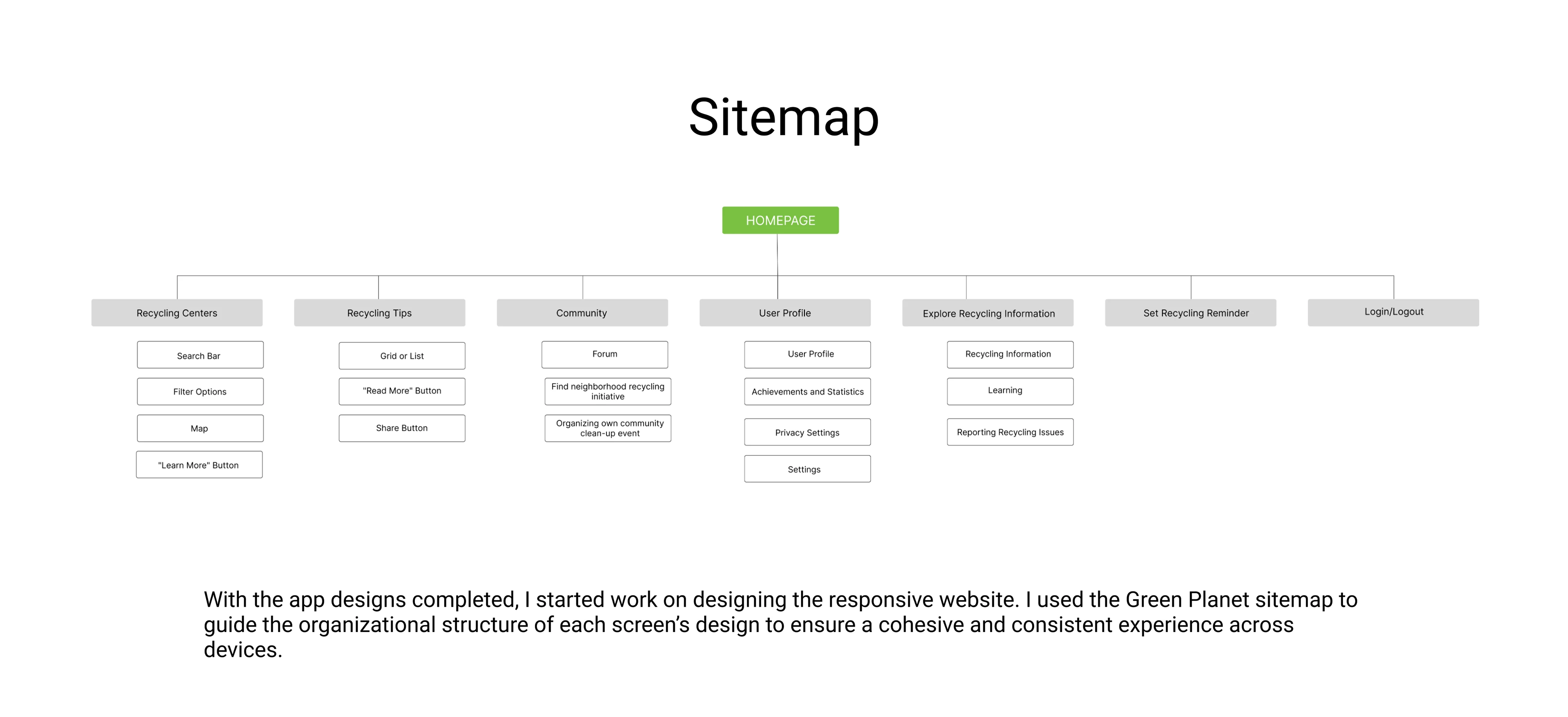 Sitemap

HOMEPAGE

Recycling Centers

Search Bar

Filter Options

Map

"Learn More" Button

Recycling Tips

Grid or List

"Read More" Button

Share Button

Community

Forum

Find neighborhood recycling initiative

Organizing own community clean-up event

User Profile

User Profile

Achievements and Statistics

Privacy Settings

Settings

Explore Recycling Information

Recycling Information

Learning

Reporting Recycling Issues

Set Recycling Reminder

Login/Logout

With the app designs completed, I started work on designing the responsive website. I used the Green Planet sitemap to guide the organizational structure of each screen's design to ensure a cohesive and consistent experience across devices.